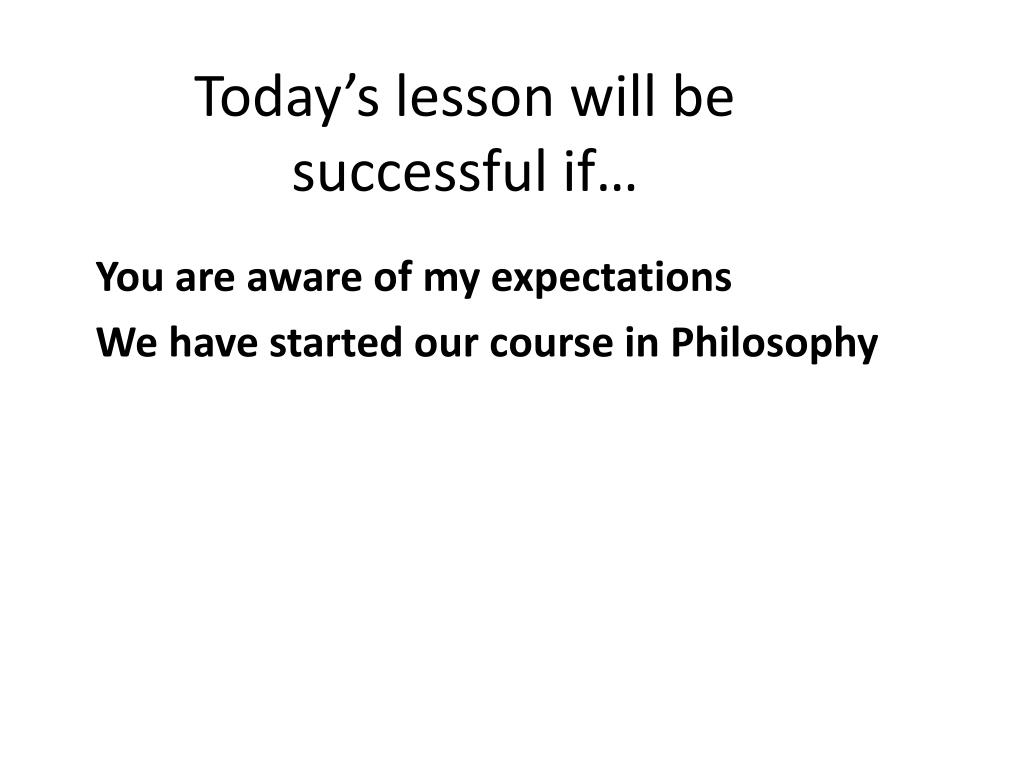 Today’s lesson will be successful if…

You are aware of my expectations

We have started our course in Philosophy